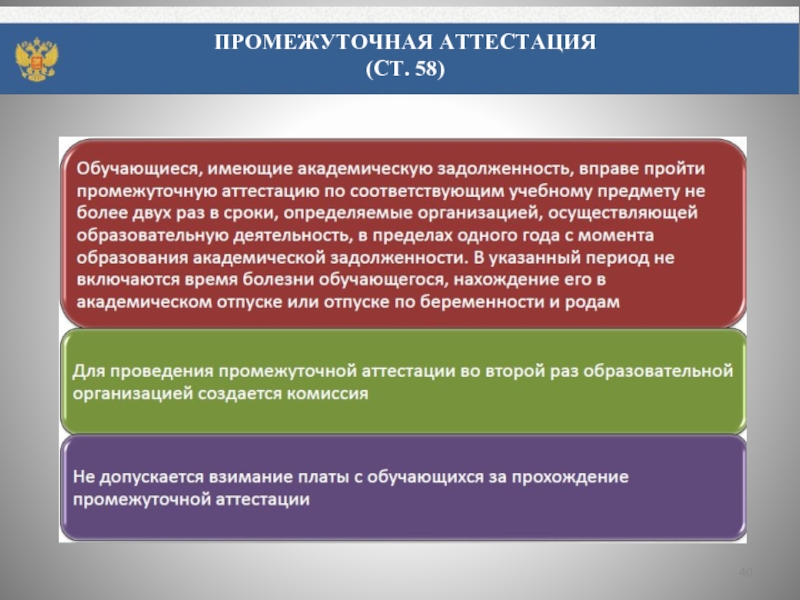 ПРОМЕЖУТОЧНАЯ АТТЕСТАЦИЯ
(СТ. 58)

Обучающиеся, имеющие академическую задолженность, вправе пройти промежуточную аттестацию по соответствующим учебному предмету не более двух раз в сроки, определяемые организацией, осуществляющей образовательную деятельность, в пределах одного года с момента образования академической задолженности. В указанный период не включаются время болезни обучающегося, нахождение его в академическом отпуске или отпуске по беременности и родам

Для проведения промежуточной аттестации во второй раз образовательной организацией создается комиссия

Не допускается взимание платы с обучающихся за прохождение промежуточной аттестации

40